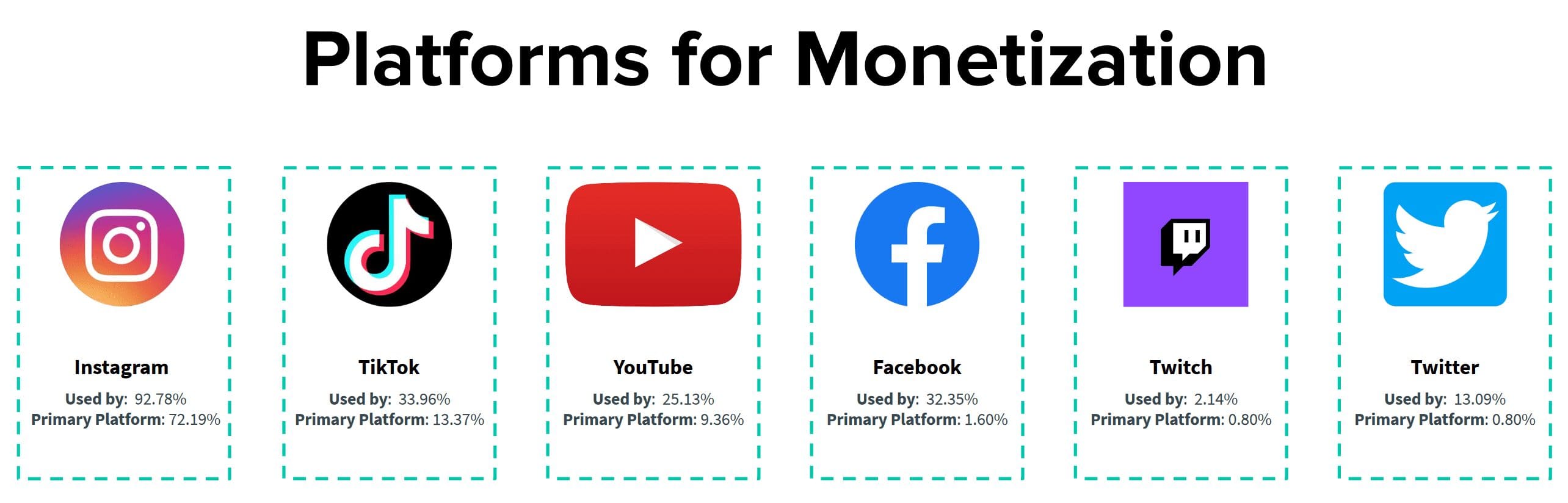 Platforms for Monetization

Instagram
Used by: 92.78%
Primary Platform: 72.19%

TikTok
Used by: 33.96%
Primary Platform: 13.37%

YouTube
Used by: 25.13%
Primary Platform: 9.36%

Facebook
Used by: 32.35%
Primary Platform: 1.60%

Twitch
Used by: 2.14%
Primary Platform: 0.80%

Twitter
Used by: 13.09%
Primary Platform: 0.80%